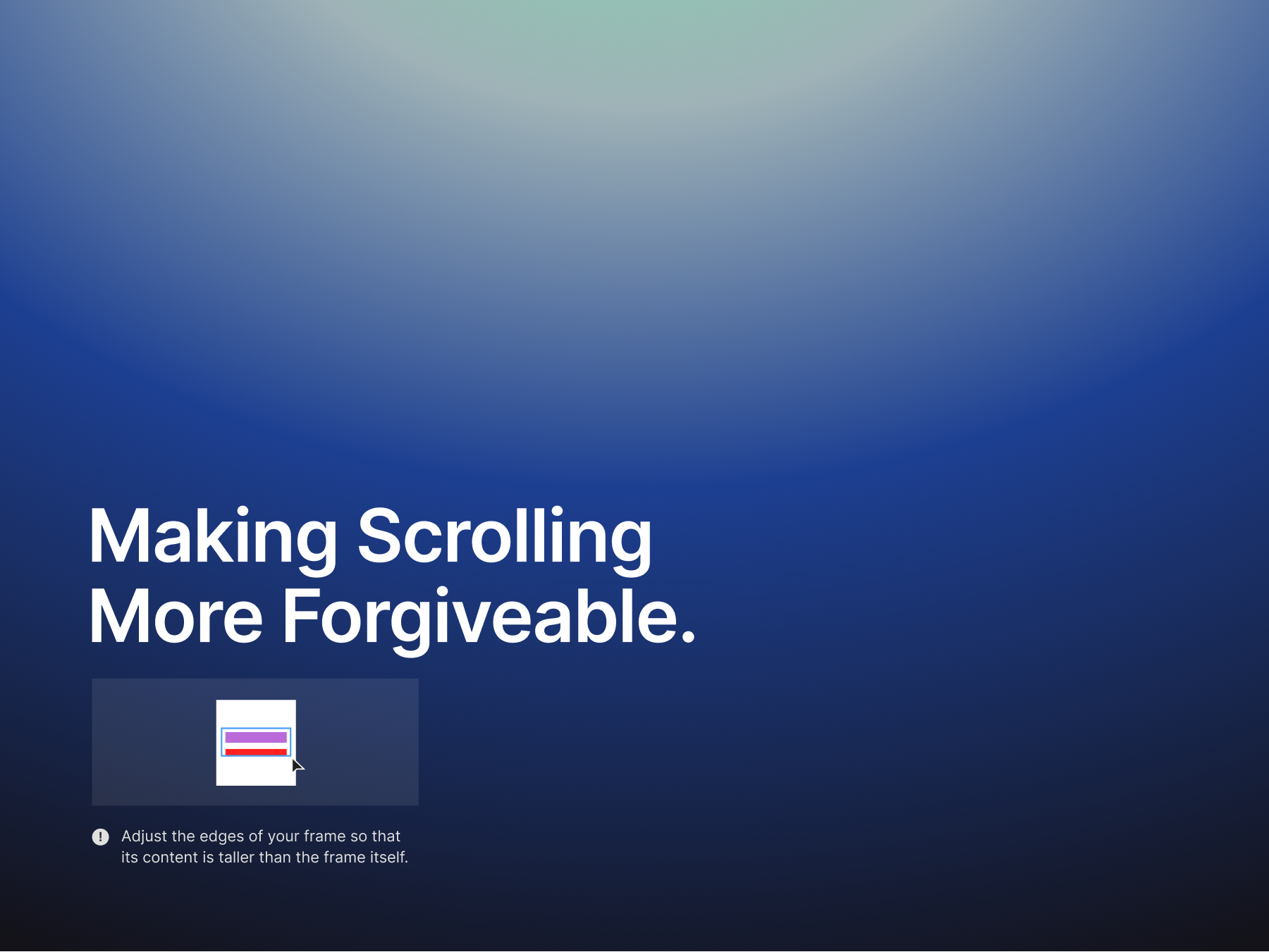 Making Scrolling More Forgiveable.

Adjust the edges of your frame so that its content is taller than the frame itself.